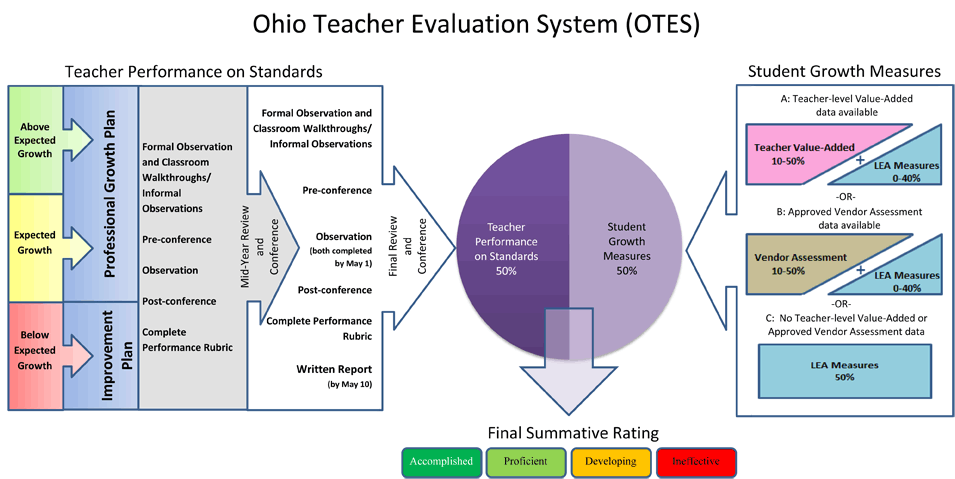 Ohio Teacher Evaluation System (OTES)

Teacher Performance on Standards

Above Expected Growth

Expected Growth

Below Expected Growth

Professional Growth Plan

Improvement Plan

Formal Observation and Classroom Walkthroughs/ Informal Observations

Pre-conference

Observation

Post-conference

Complete Performance Rubric

Mid-Year Review and Conference

Formal Observation and Classroom Walkthroughs/ Informal Observations

Pre-conference

Observation (both completed by May 1)

Post-conference

Complete Performance Rubric

Written Report (by May 10)

Final Review and Conference

Teacher Performance on Standards 50%

Student Growth Measures 50%

Student Growth Measures

A: Teacher-level Value-Added data available

Teacher Value-Added 10-50%

+

LEA Measures 0-40%

-OR-

B: Approved Vendor Assessment data available

Vendor Assessment 10-50%

+

LEA Measures 0-40%

-OR-

C: No Teacher-level Value-Added or Approved Vendor Assessment data

LEA Measures 50%

Final Summative Rating

Accomplished

Proficient

Developing

Ineffective